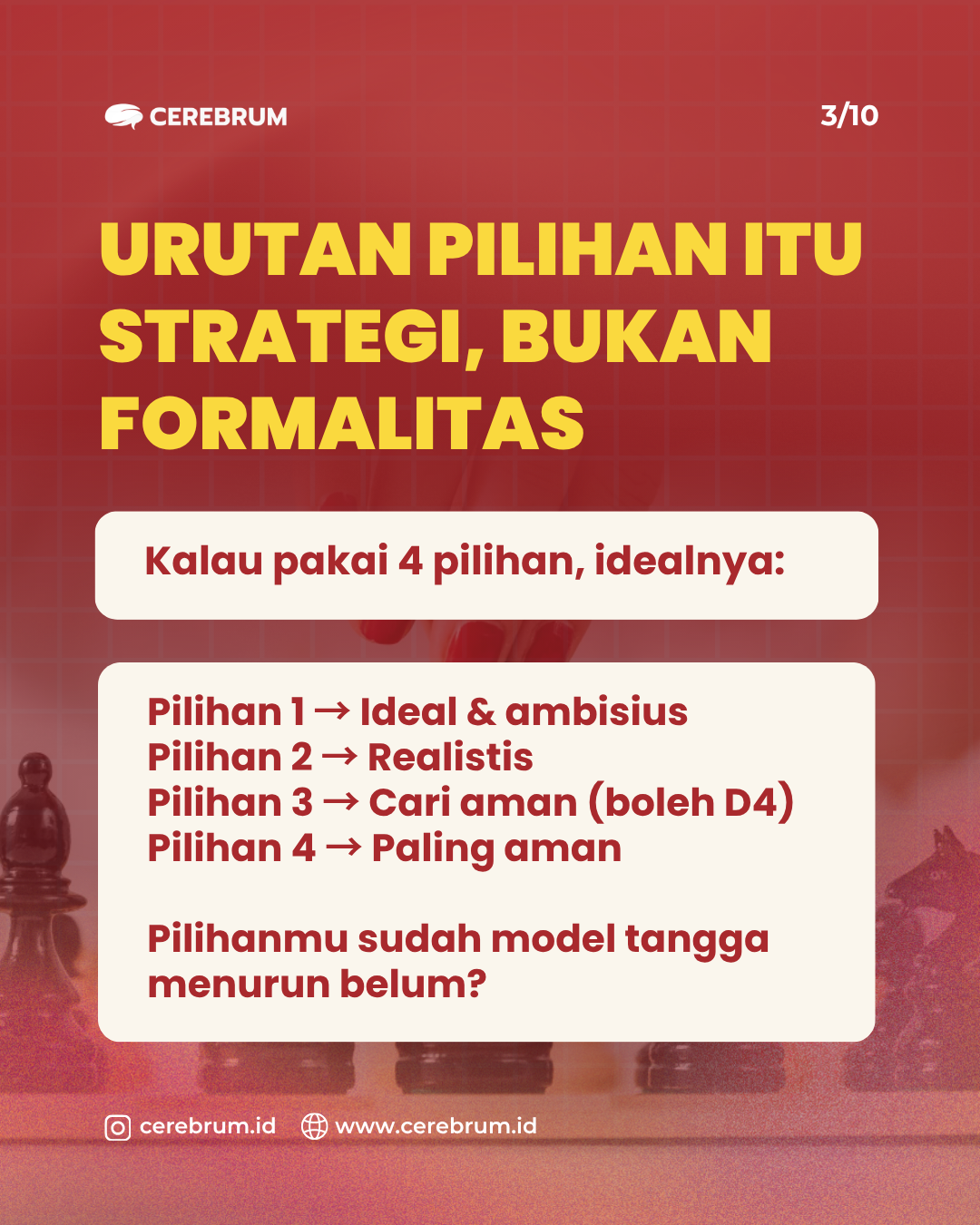 CEREBRUM

3/10

URUTAN PILIHAN ITU STRATEGI, BUKAN FORMALITAS

Kalau pakai 4 pilihan, idealnya:

Pilihan 1 → Ideal & ambisius
Pilihan 2 → Realistis
Pilihan 3 → Cari aman (boleh D4)
Pilihan 4 → Paling aman

Pilihanmu sudah model tangga menurun belum?

cerebrum.id www.cerebrum.id